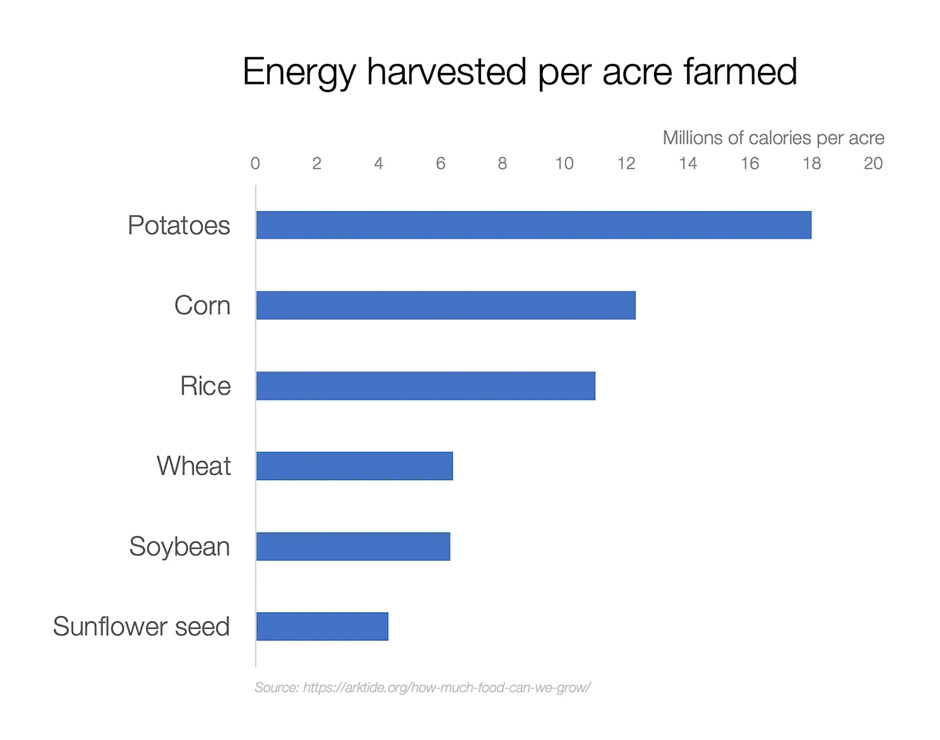 Energy harvested per acre farmed

Millions of calories per acre

0 2 4 6 8 10 12 14 16 18 20

Potatoes

Corn

Rice

Wheat

Soybean

Sunflower seed

Source: https://arktide.org/how-much-food-can-we-grow/